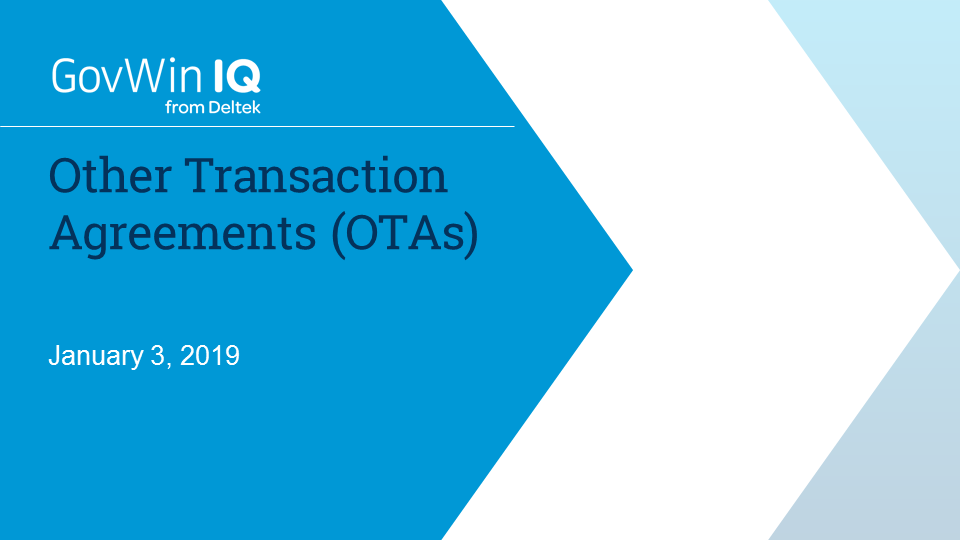 GovWin IQ
from Deltek

Other Transaction Agreements (OTAs)

January 3, 2019